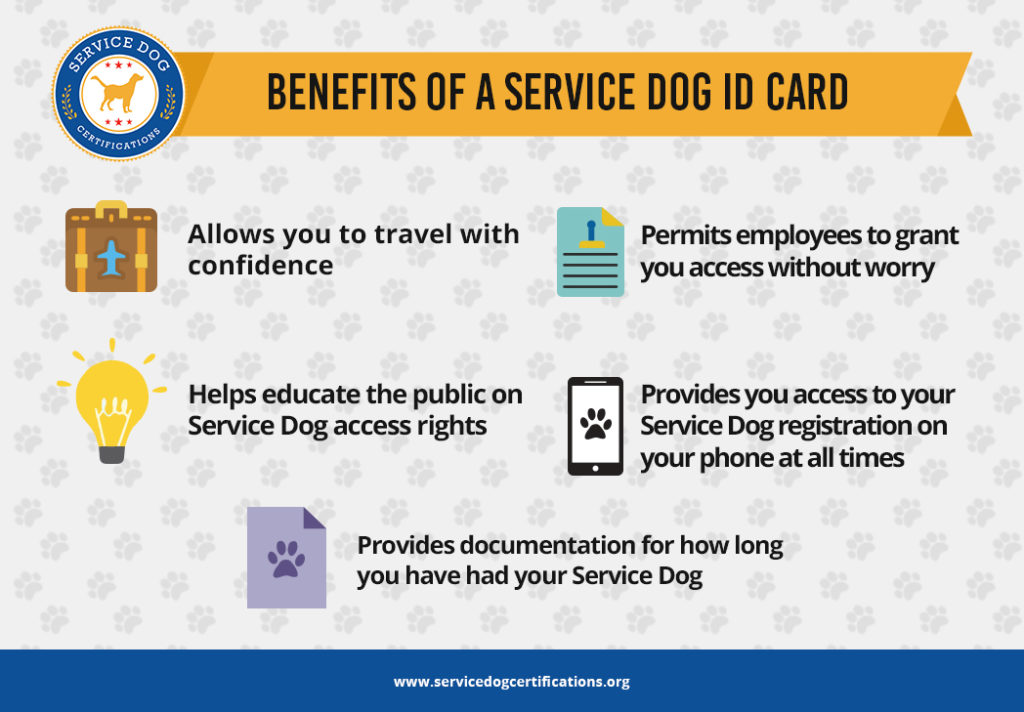 SERVICE DOG
CERTIFICATIONS

BENEFITS OF A SERVICE DOG ID CARD

Allows you to travel with confidence

Permits employees to grant you access without worry

Helps educate the public on Service Dog access rights

Provides you access to your Service Dog registration on your phone at all times

Provides documentation for how long you have had your Service Dog

www.servicedogcertifications.org